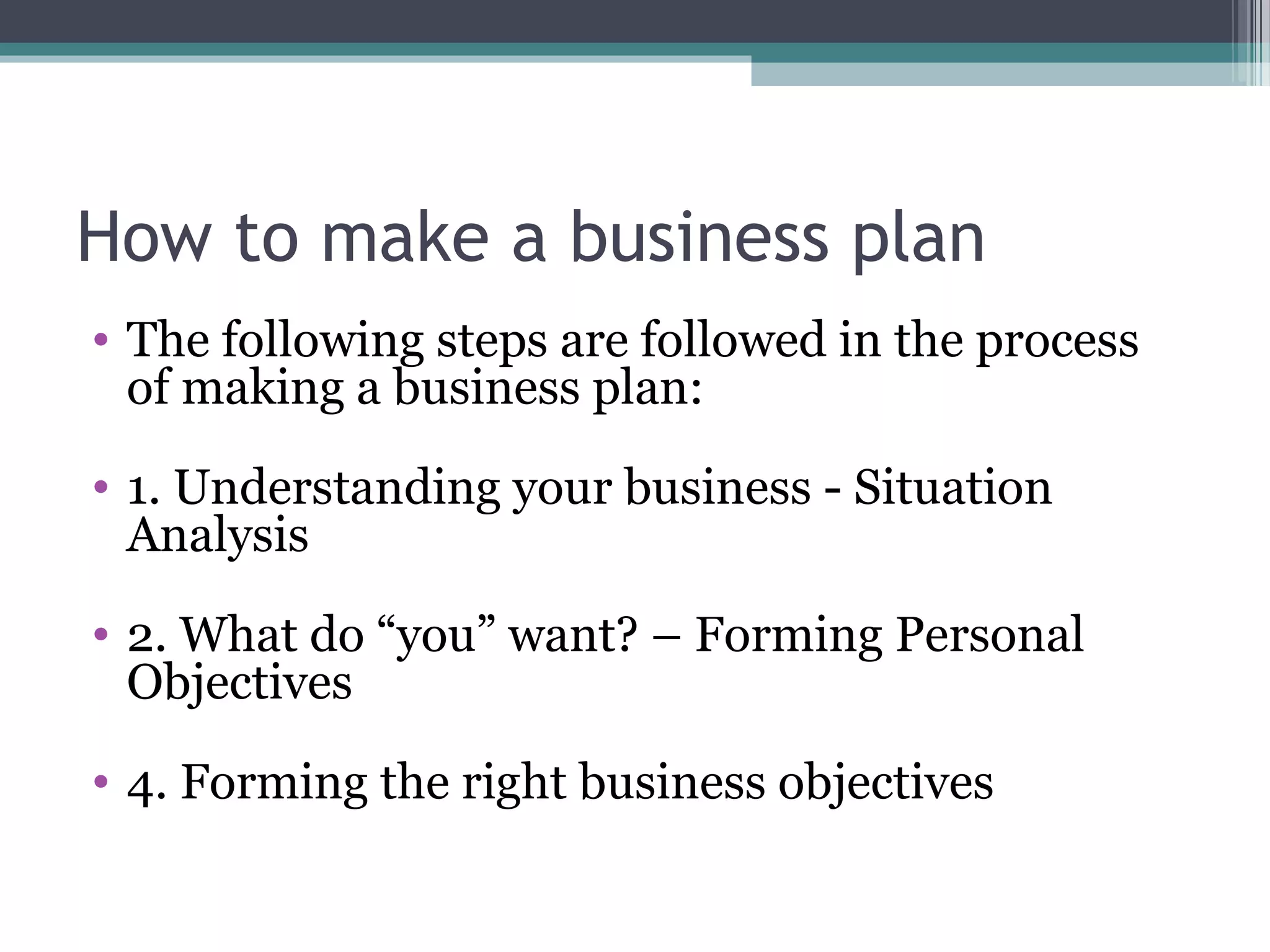 How to make a business plan

• The following steps are followed in the process of making a business plan:

• 1. Understanding your business - Situation Analysis

• 2. What do “you” want? – Forming Personal Objectives

• 4. Forming the right business objectives